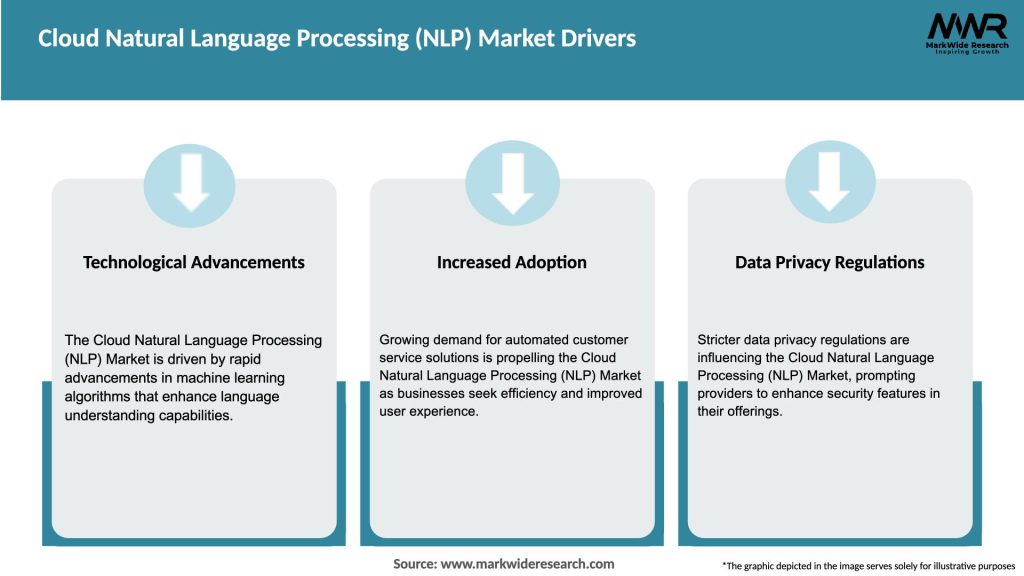 Cloud Natural Language Processing (NLP) Market Drivers

MWR
MarkWide Research
Inspiring Growth

Technological Advancements

The Cloud Natural Language Processing (NLP) Market is driven by rapid advancements in machine learning algorithms that enhance language understanding capabilities.

Increased Adoption

Growing demand for automated customer service solutions is propelling the Cloud Natural Language Processing (NLP) Market as businesses seek efficiency and improved user experience.

Data Privacy Regulations

Stricter data privacy regulations are influencing the Cloud Natural Language Processing (NLP) Market, prompting providers to enhance security features in their offerings.

Source: www.markwideresearch.com

*The graphic depicted in the image serves solely for illustrative purposes